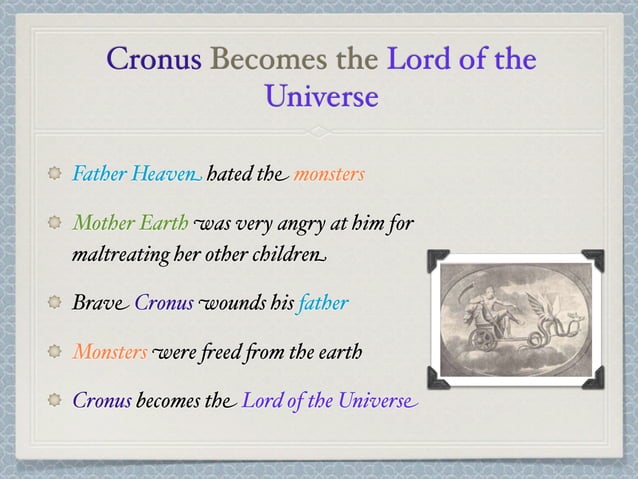 Cronus Becomes the Lord of the Universe

Father Heaven hated the monsters

Mother Earth was very angry at him for maltreating her other children

Brave Cronus wounds his father

Monsters were freed from the earth

Cronus becomes the Lord of the Universe